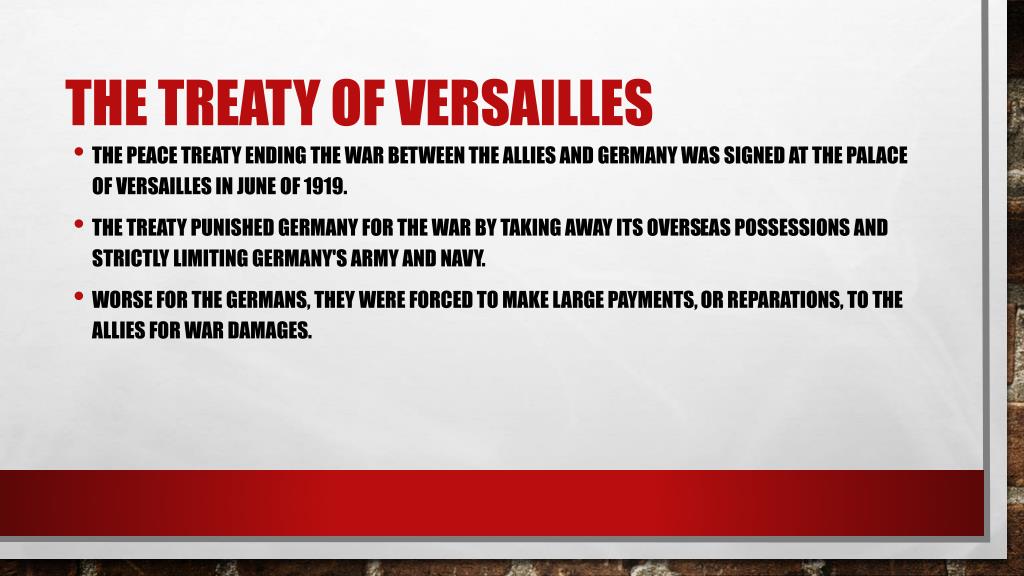 THE TREATY OF VERSAILLES

• THE PEACE TREATY ENDING THE WAR BETWEEN THE ALLIES AND GERMANY WAS SIGNED AT THE PALACE OF VERSAILLES IN JUNE OF 1919.

• THE TREATY PUNISHED GERMANY FOR THE WAR BY TAKING AWAY ITS OVERSEAS POSSESSIONS AND STRICTLY LIMITING GERMANY'S ARMY AND NAVY.

• WORSE FOR THE GERMANS, THEY WERE FORCED TO MAKE LARGE PAYMENTS, OR REPARATIONS, TO THE ALLIES FOR WAR DAMAGES.